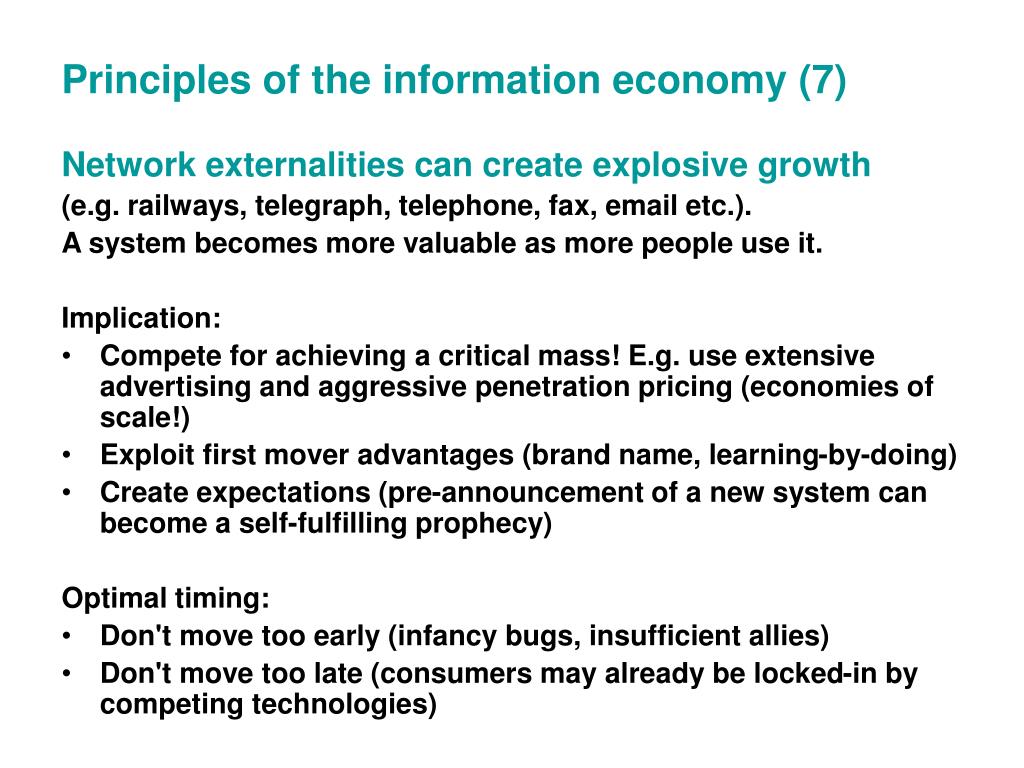 Principles of the information economy (7)

Network externalities can create explosive growth
(e.g. railways, telegraph, telephone, fax, email etc.).
A system becomes more valuable as more people use it.

Implication:
• Compete for achieving a critical mass! E.g. use extensive advertising and aggressive penetration pricing (economies of scale!)
• Exploit first mover advantages (brand name, learning-by-doing)
• Create expectations (pre-announcement of a new system can become a self-fulfilling prophecy)

Optimal timing:
• Don't move too early (infancy bugs, insufficient allies)
• Don't move too late (consumers may already be locked-in by competing technologies)